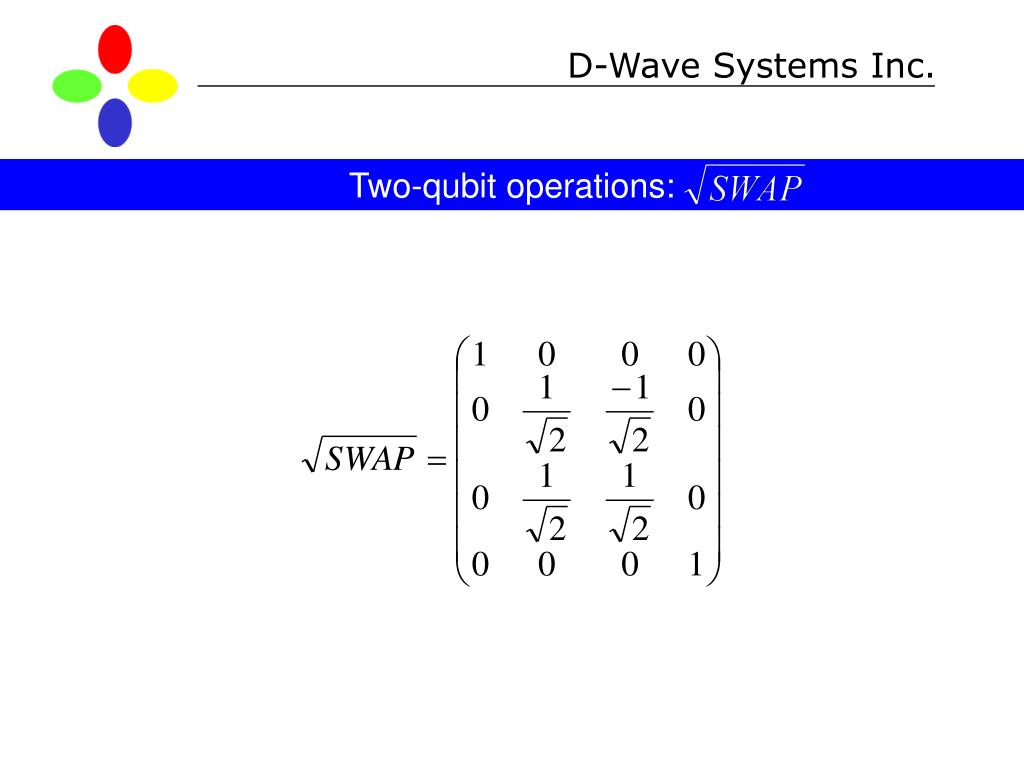 D-Wave Systems Inc.

Two-qubit operations: $\sqrt{SWAP}$

$\sqrt{SWAP} = \begin{pmatrix} 1 & 0 & 0 & 0 \\ 0 & \frac{1}{\sqrt{2}} & \frac{-1}{\sqrt{2}} & 0 \\ 0 & \frac{1}{\sqrt{2}} & \frac{1}{\sqrt{2}} & 0 \\ 0 & 0 & 0 & 1 \end{pmatrix}$